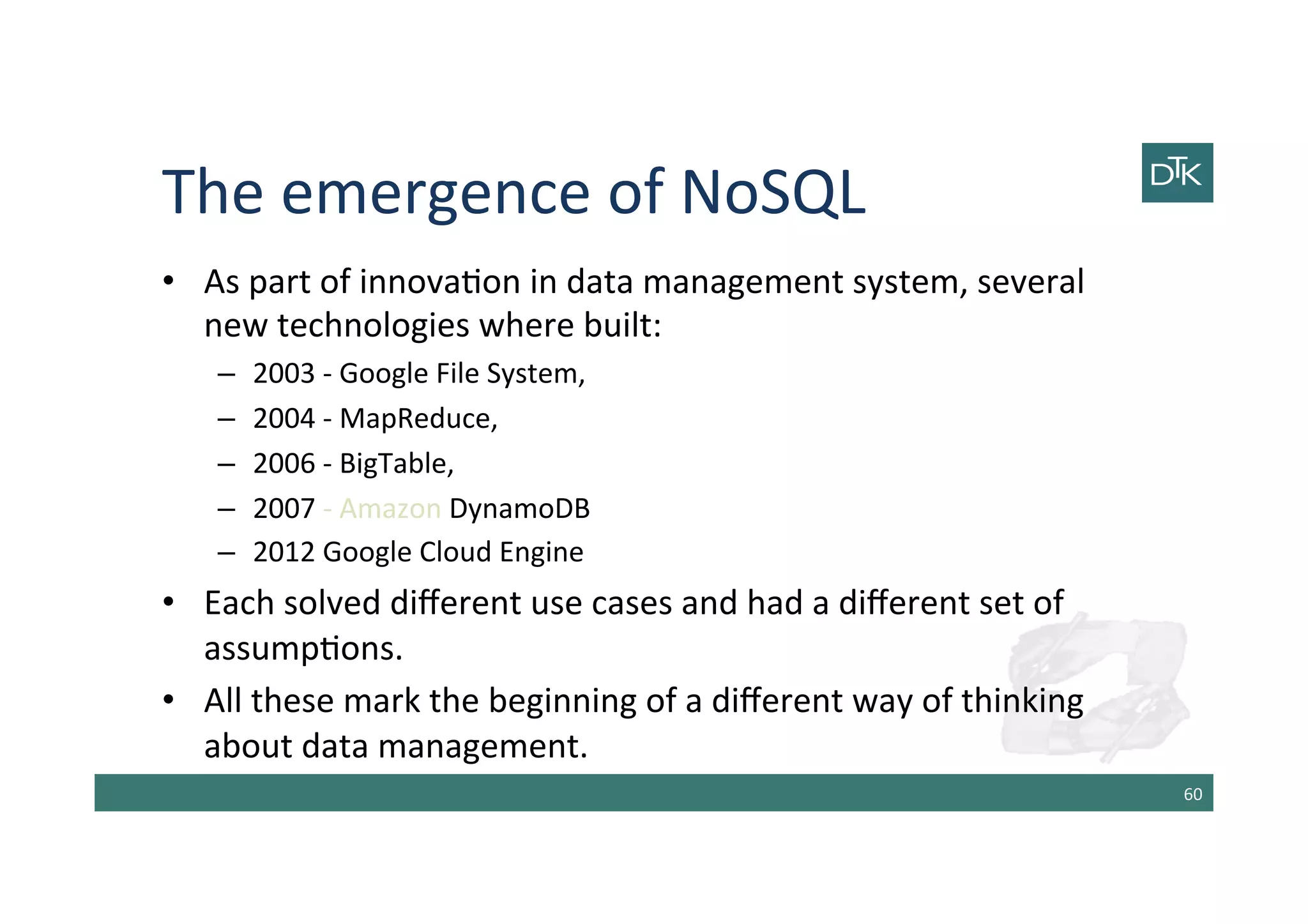 The emergence of NoSQL

DTK

• As part of innovation in data management system, several new technologies where built:
– 2003 - Google File System,
– 2004 - MapReduce,
– 2006 - BigTable,
– 2007 - Amazon DynamoDB
– 2012 Google Cloud Engine
• Each solved different use cases and had a different set of assumptions.
• All these mark the beginning of a different way of thinking about data management.

60